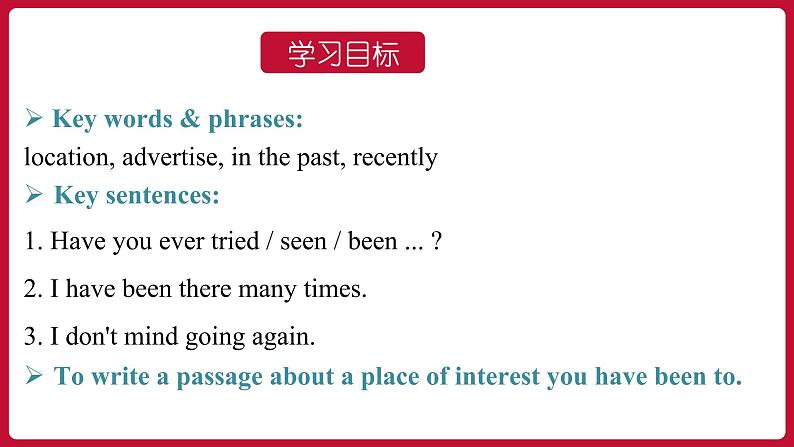 学习目标

➢ Key words & phrases:
location, advertise, in the past, recently

➢ Key sentences:

1. Have you ever tried / seen / been ... ?

2. I have been there many times.

3. I don't mind going again.

➢ To write a passage about a place of interest you have been to.